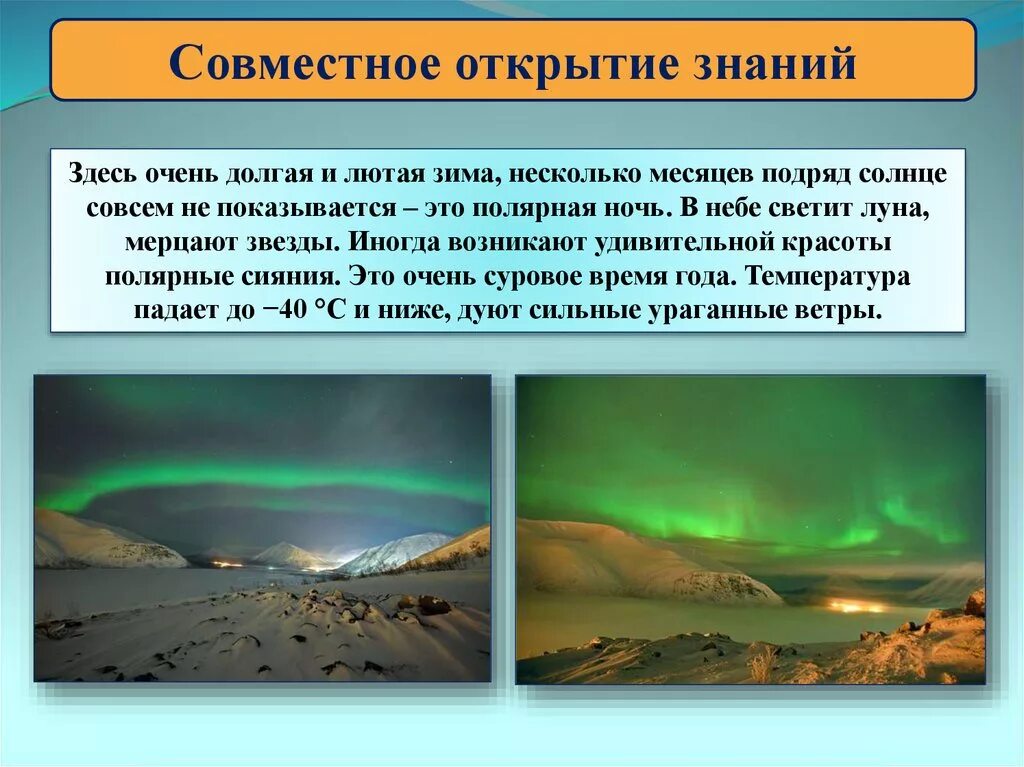 Совместное открытие знаний

Здесь очень долгая и лютая зима, несколько месяцев подряд солнце совсем не показывается – это полярная ночь. В небе светит луна, мерцают звезды. Иногда возникают удивительной красоты полярные сияния. Это очень суровое время года. Температура падает до −40 °С и ниже, дуют сильные ураганные ветры.